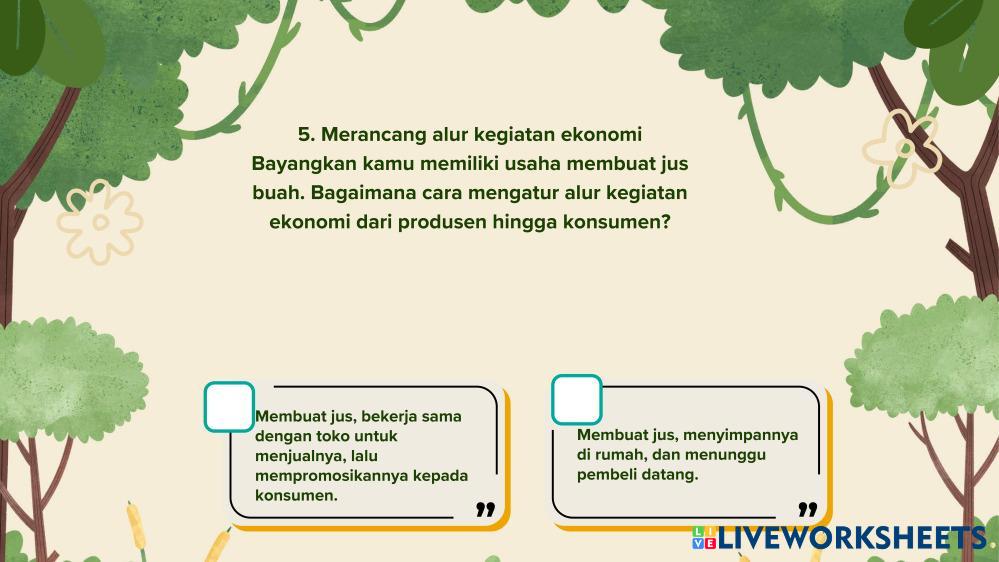 5. Merancang alur kegiatan ekonomi
Bayangkan kamu memiliki usaha membuat jus buah. Bagaimana cara mengatur alur kegiatan ekonomi dari produsen hingga konsumen?

Membuat jus, bekerja sama dengan toko untuk menjualnya, lalu mempromosikannya kepada konsumen.

Membuat jus, menyimpannya di rumah, dan menunggu pembeli datang.

LIVEWORKSHEETS